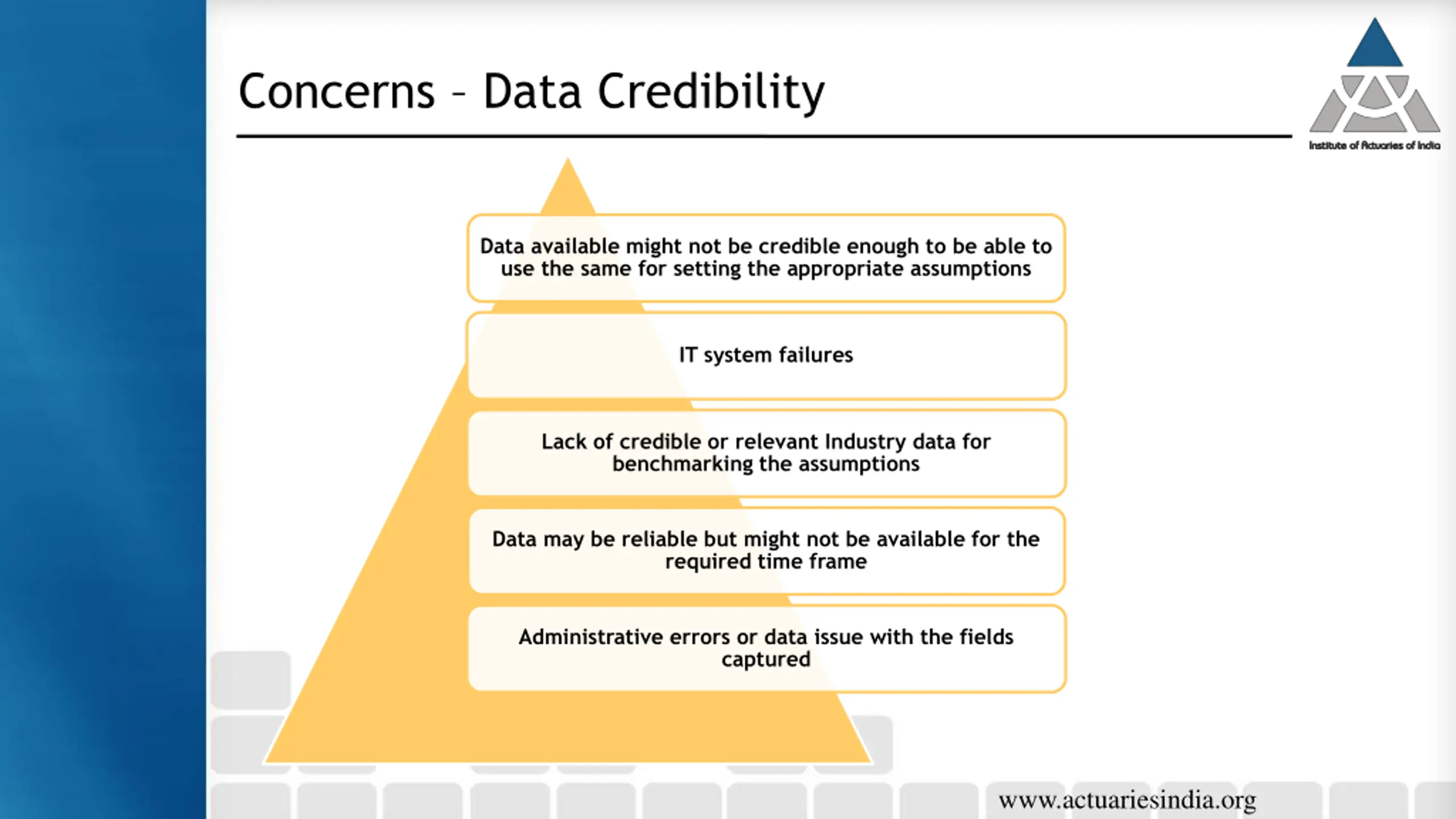 Concerns – Data Credibility

Institute of Actuaries of India

Data available might not be credible enough to be able to use the same for setting the appropriate assumptions

IT system failures

Lack of credible or relevant Industry data for benchmarking the assumptions

Data may be reliable but might not be available for the required time frame

Administrative errors or data issue with the fields captured

www.actuariesindia.org